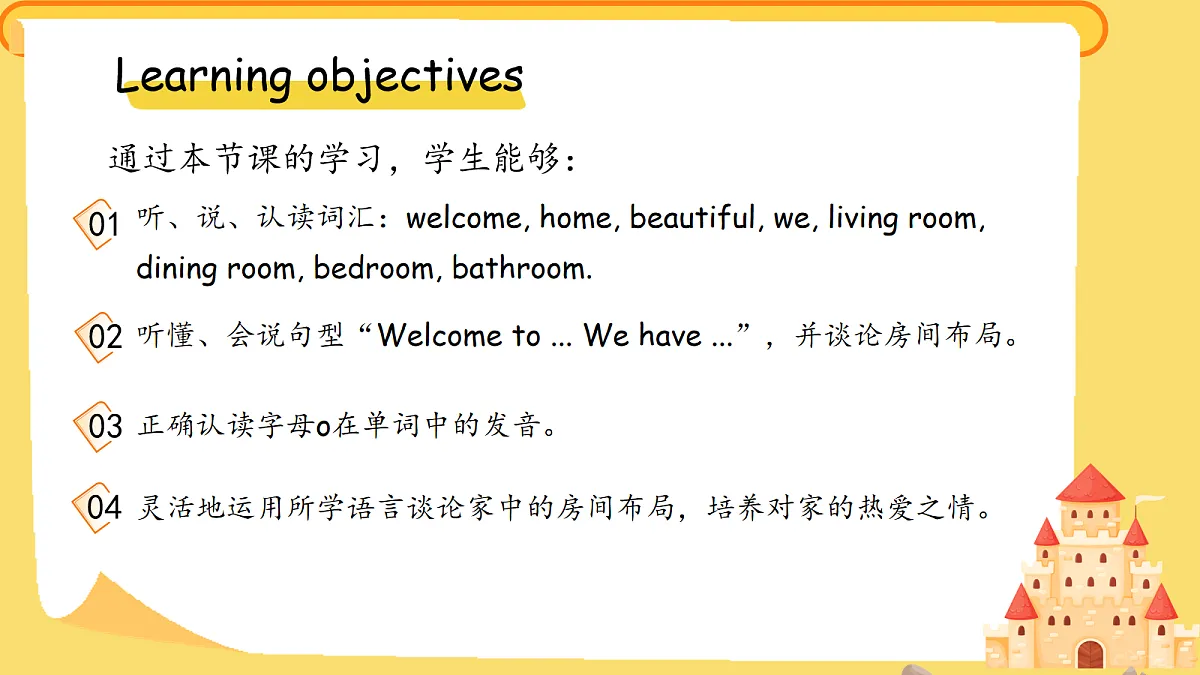 Learning objectives

通过本节课的学习，学生能够：

01 听、说、认读词汇：welcome, home, beautiful, we, living room, dining room, bedroom, bathroom.

02 听懂、会说句型“Welcome to ... We have ...”，并谈论房间布局。

03 正确认读字母o在单词中的发音。

04 灵活地运用所学语言谈论家中的房间布局，培养对家的热爱之情。